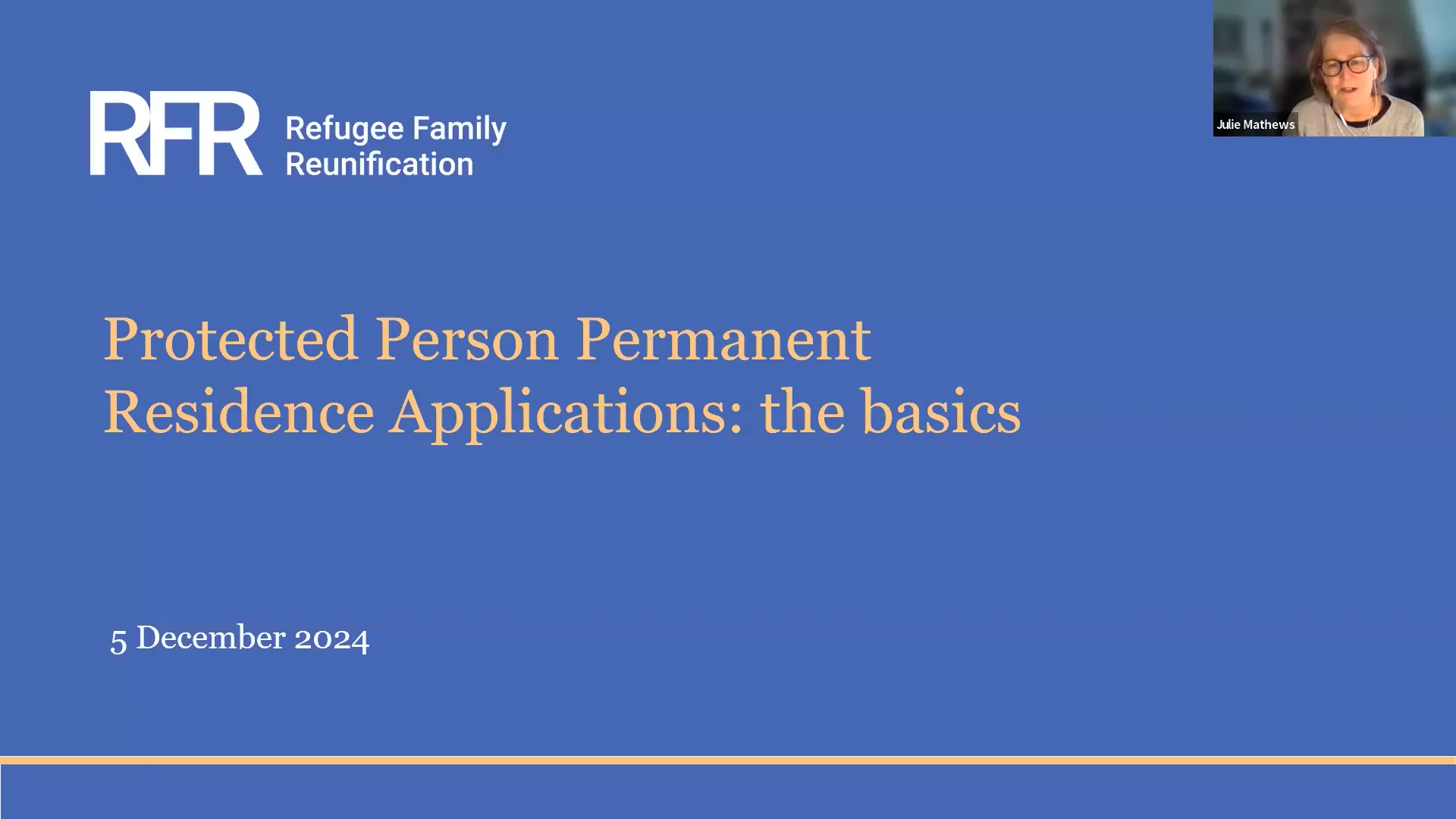 RFR Refugee Family Reunification

Julie Mathews

Protected Person Permanent Residence Applications: the basics

5 December 2024